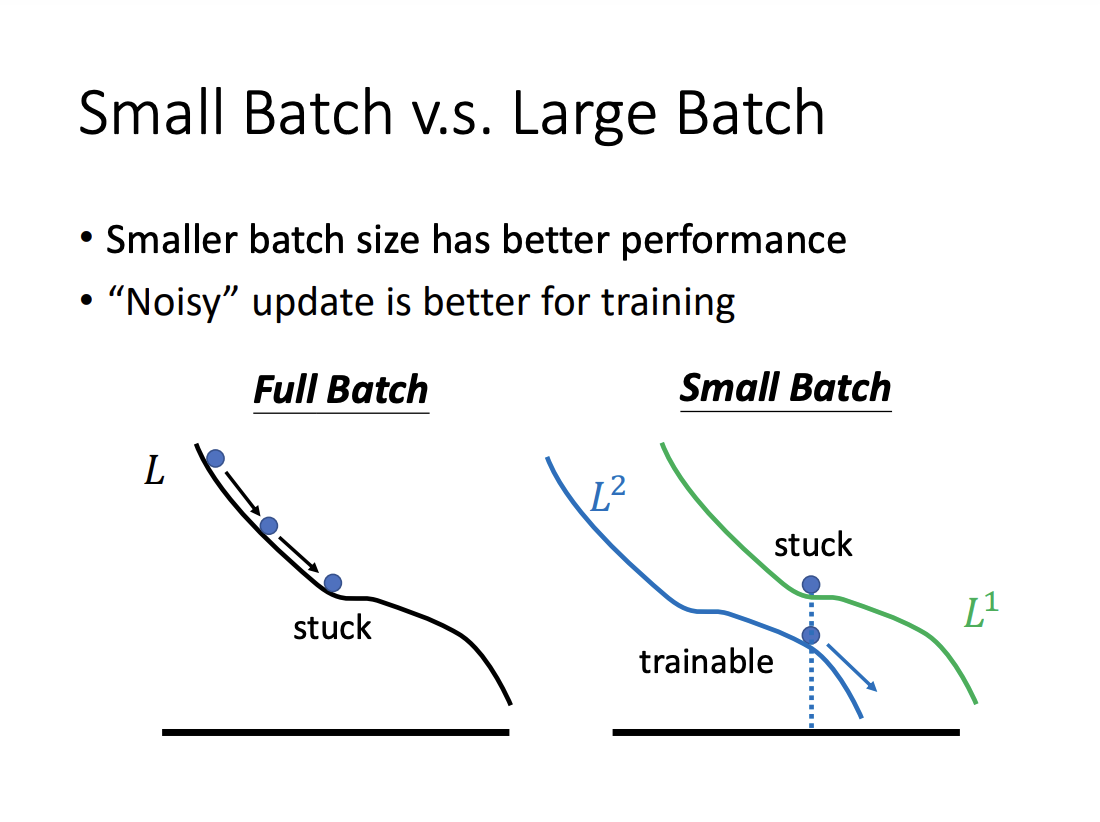 Small Batch v.s. Large Batch

• Smaller batch size has better performance
• “Noisy” update is better for training

Full Batch

$L$

stuck

Small Batch

$L^2$

stuck

$L^1$

trainable